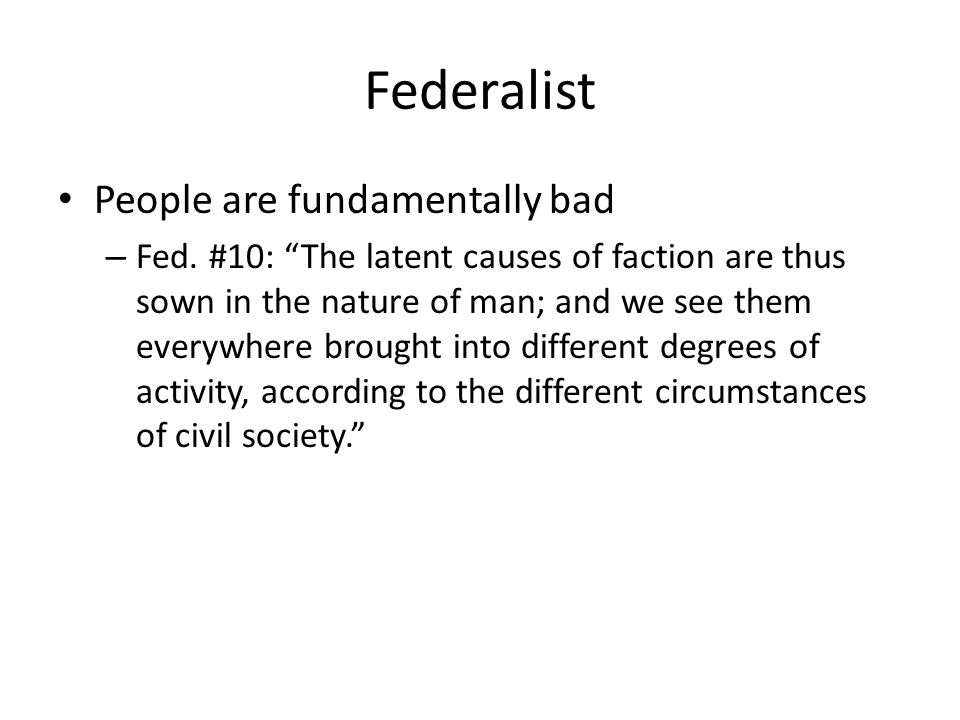 Federalist

• People are fundamentally bad
– Fed. #10: “The latent causes of faction are thus sown in the nature of man; and we see them everywhere brought into different degrees of activity, according to the different circumstances of civil society.”